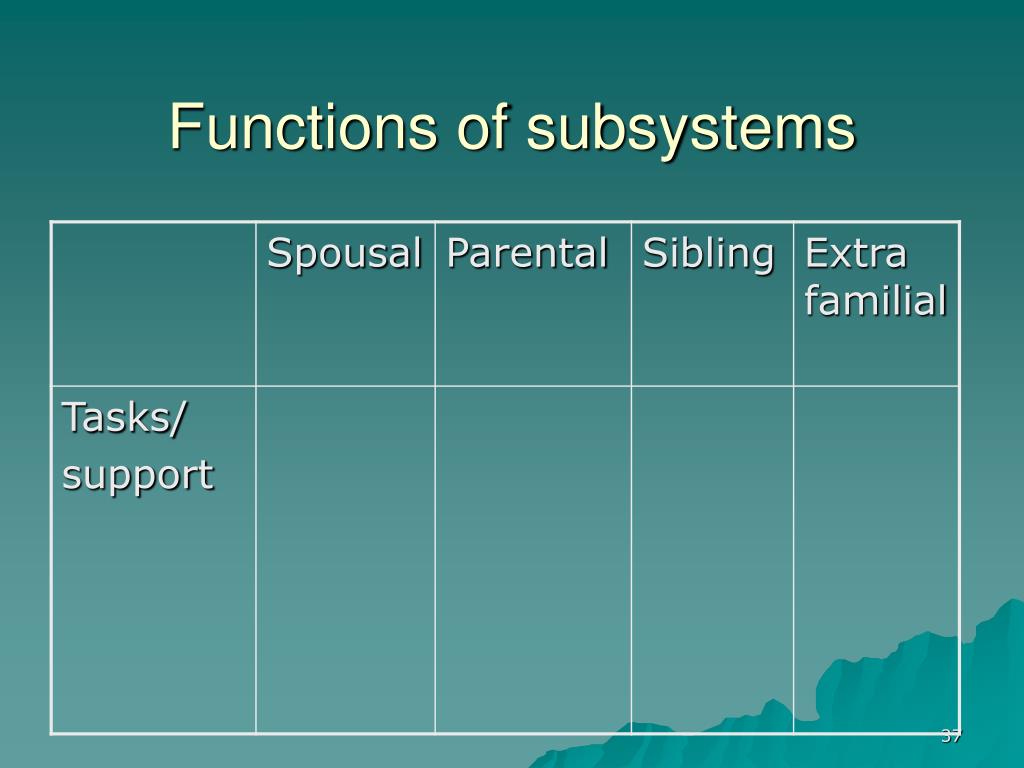 Functions of subsystems

| | Spousal | Parental | Sibling | Extra familial |
|---|---|---|---|---|
| Tasks/ support | | | | |

37